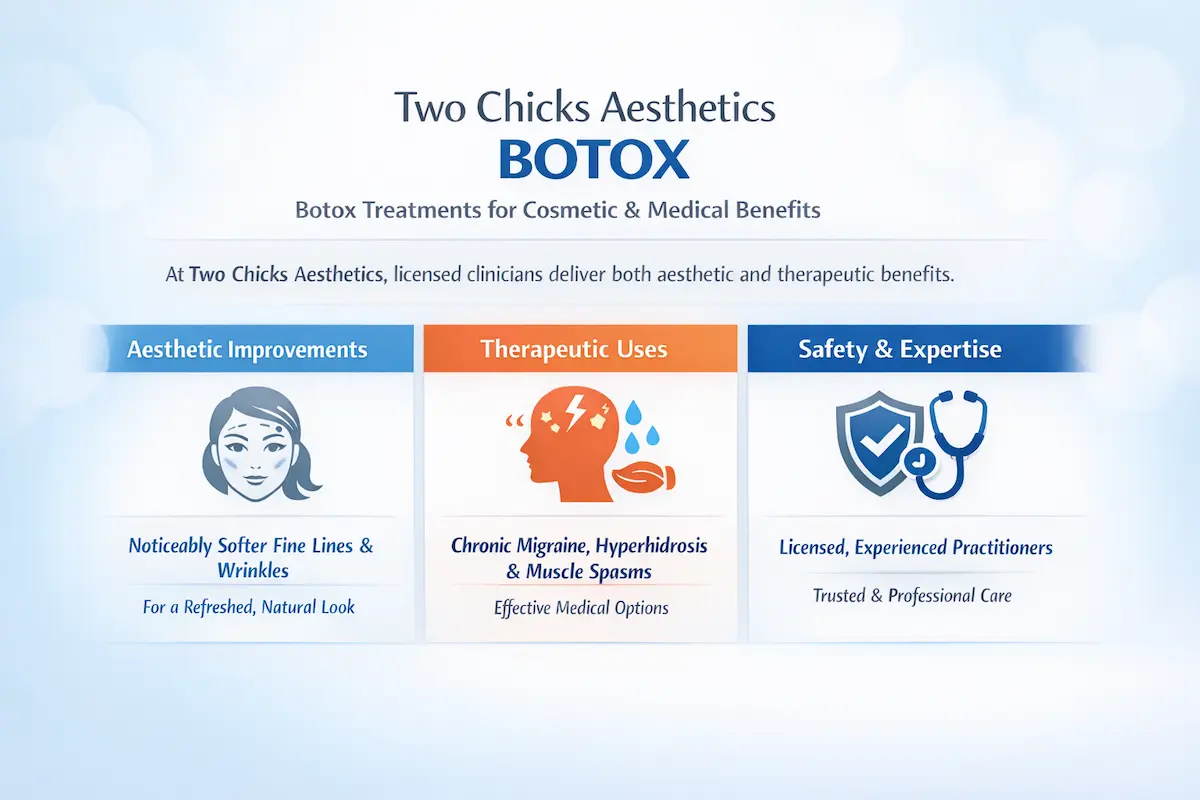 Two Chicks Aesthetics
BOTOX
Botox Treatments for Cosmetic & Medical Benefits

At Two Chicks Aesthetics, licensed clinicians deliver both aesthetic and therapeutic benefits.

Aesthetic Improvements

Noticeably Softer Fine Lines & Wrinkles

For a Refreshed, Natural Look

Therapeutic Uses

Chronic Migraine, Hyperhidrosis & Muscle Spasms

Effective Medical Options

Safety & Expertise

Licensed, Experienced Practitioners

Trusted & Professional Care